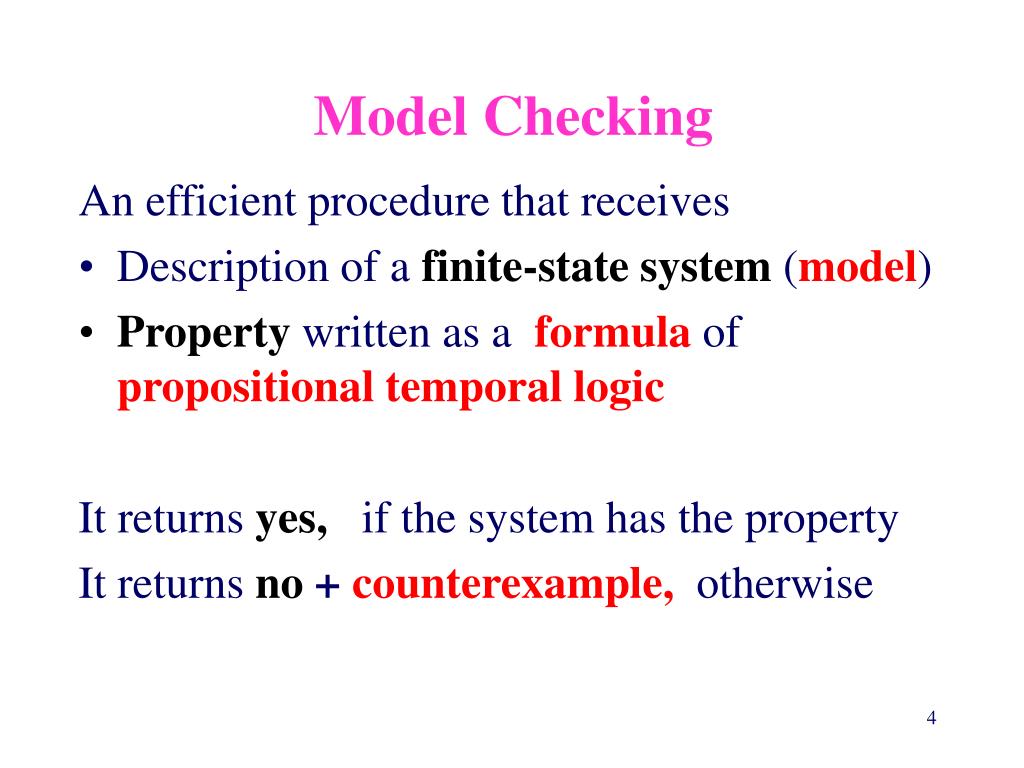 Model Checking

An efficient procedure that receives

• Description of a finite-state system (model)
• Property written as a formula of propositional temporal logic

It returns yes, if the system has the property

It returns no + counterexample, otherwise

4